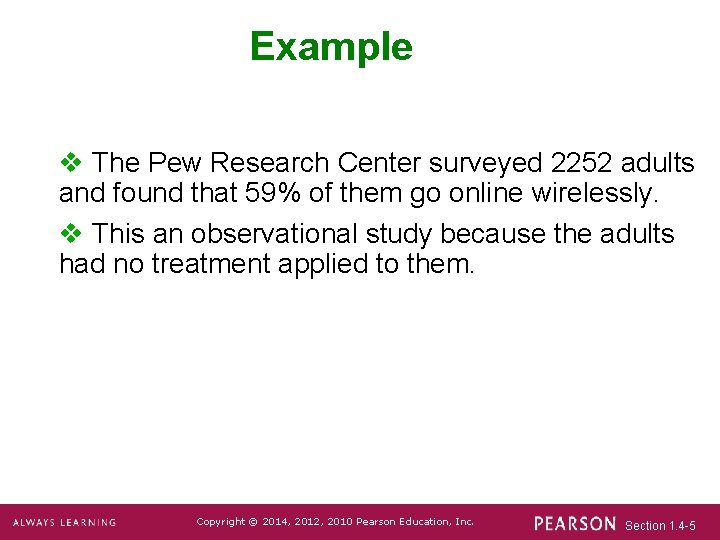 Example

❖ The Pew Research Center surveyed 2252 adults and found that 59% of them go online wirelessly.

❖ This an observational study because the adults had no treatment applied to them.

ALWAYS LEARNING

Copyright © 2014, 2012, 2010 Pearson Education, Inc.

PEARSON

Section 1.4-5